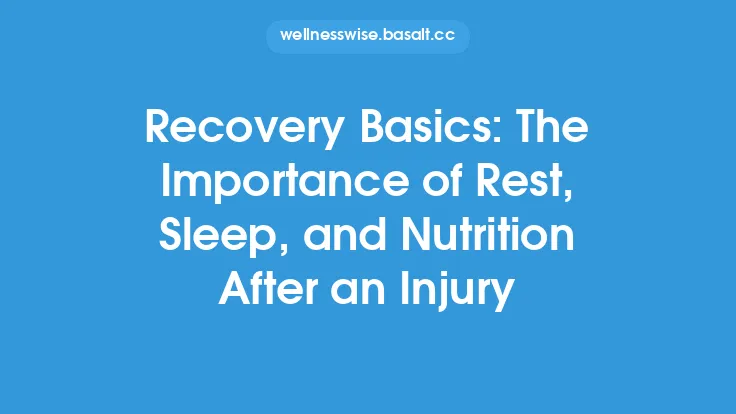 wellnesswise.basalt.cc

Recovery Basics: The Importance of Rest, Sleep, and Nutrition After an Injury